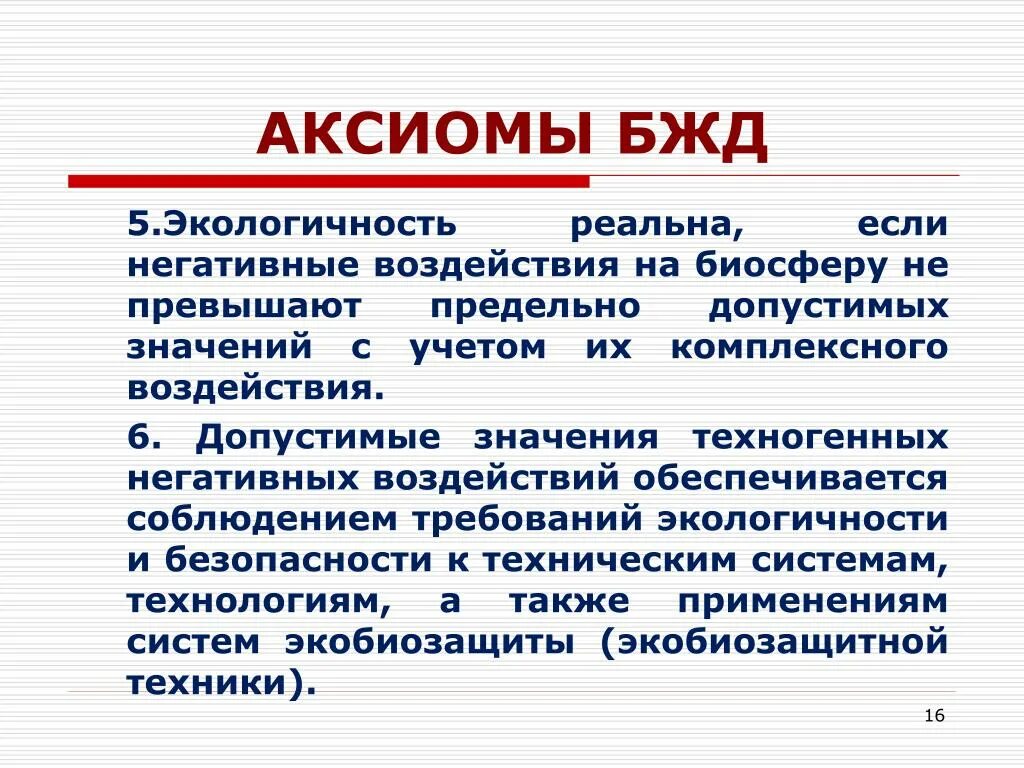 АКСИОМЫ БЖД

5.Экологичность реальна, если негативные воздействия на биосферу не превышают предельно допустимых значений с учетом их комплексного воздействия.

6. Допустимые значения техногенных негативных воздействий обеспечивается соблюдением требований экологичности и безопасности к техническим системам, технологиям, а также применениям систем экобиозащиты (экобиозащитной техники).

16